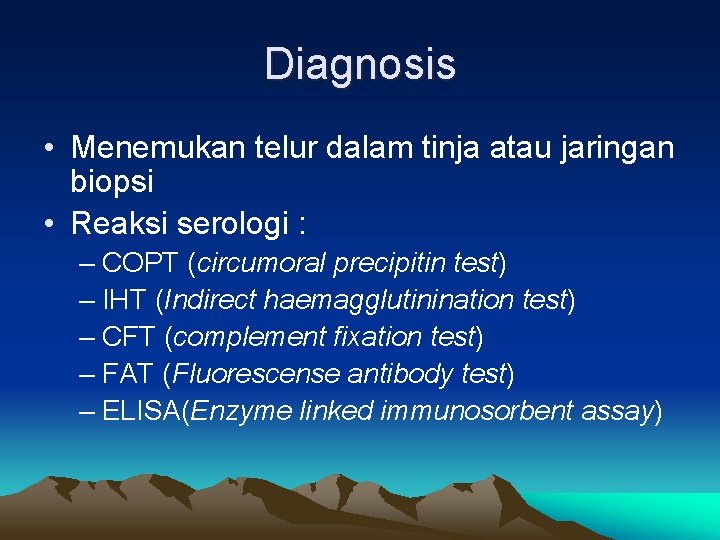 Diagnosis

• Menemukan telur dalam tinja atau jaringan biopsi
• Reaksi serologi :
– COPT (circumoral precipitin test)
– IHT (Indirect haemagglutinination test)
– CFT (complement fixation test)
– FAT (Fluorescense antibody test)
– ELISA(Enzyme linked immunosorbent assay)